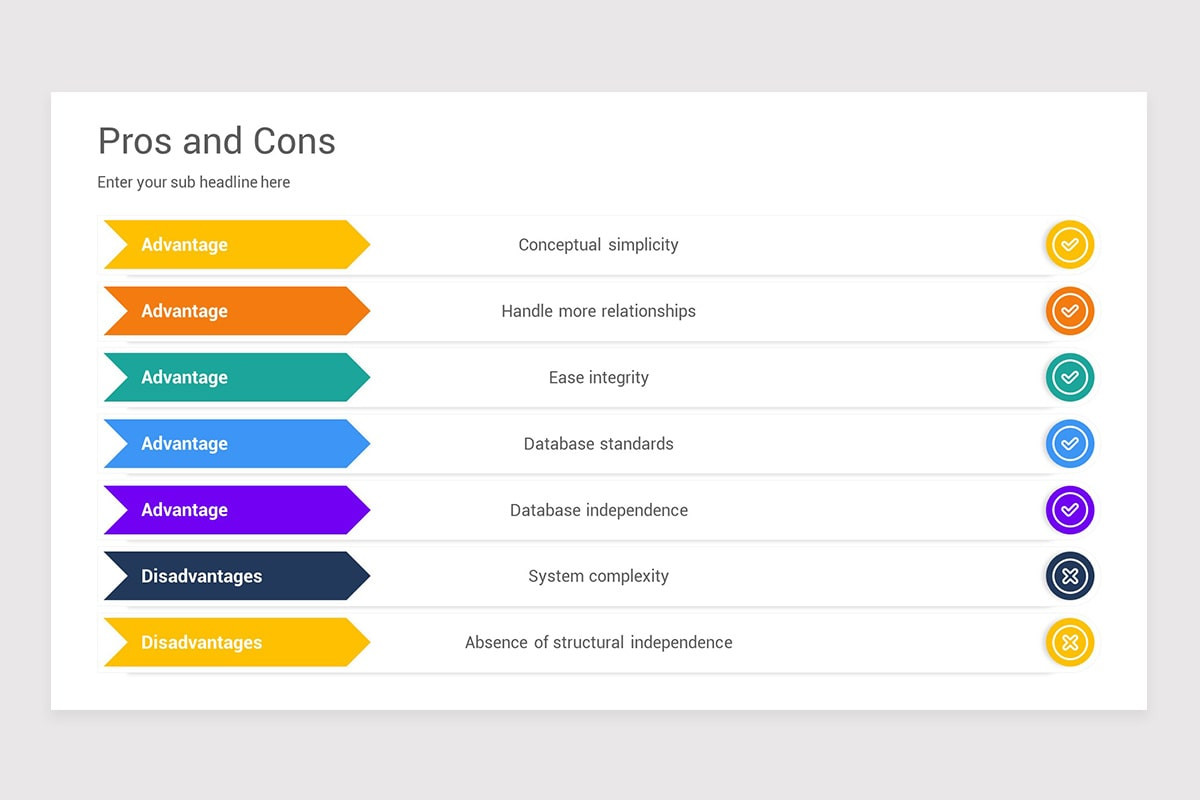 Pros and Cons

Enter your sub headline here

Advantage
Conceptual simplicity

Advantage
Handle more relationships

Advantage
Ease integrity

Advantage
Database standards

Advantage
Database independence

Disadvantages
System complexity

Disadvantages
Absence of structural independence